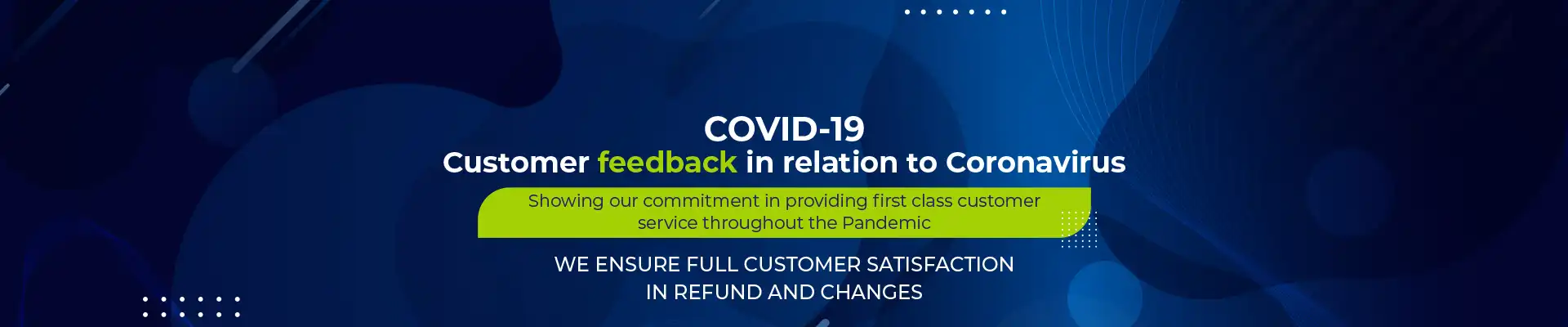 COVID-19
Customer feedback in relation to Coronavirus

Showing our commitment in providing first class customer service throughout the Pandemic

WE ENSURE FULL CUSTOMER SATISFACTION
IN REFUND AND CHANGES